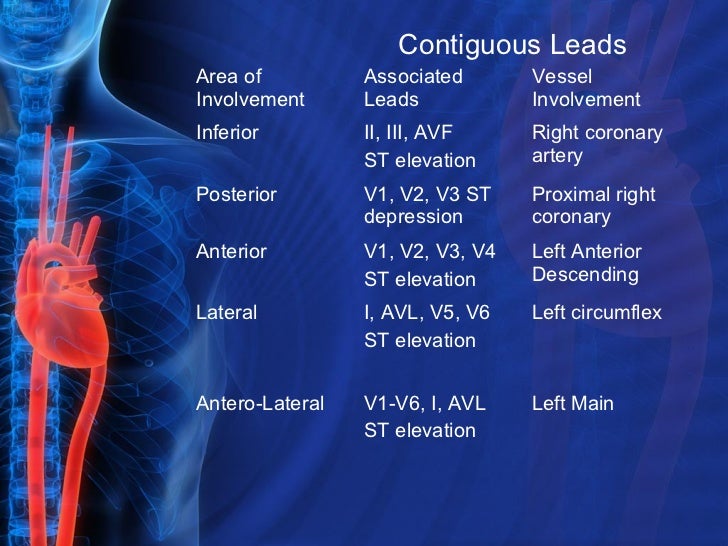 Contiguous Leads

| Area of Involvement | Associated Leads | Vessel Involvement |
|---|---|---|
| Inferior | II, III, AVF ST elevation | Right coronary artery |
| Posterior | V1, V2, V3 ST depression | Proximal right coronary |
| Anterior | V1, V2, V3, V4 ST elevation | Left Anterior Descending |
| Lateral | I, AVL, V5, V6 ST elevation | Left circumflex |
| Antero-Lateral | V1-V6, I, AVL ST elevation | Left Main |